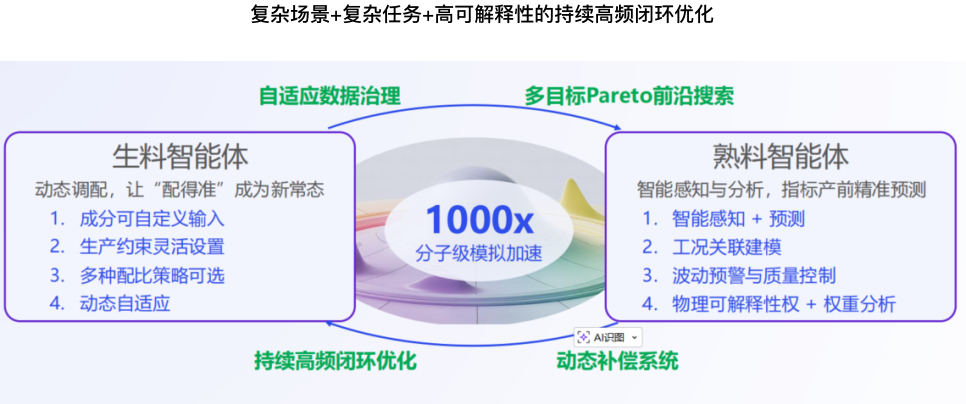 复杂场景+复杂任务+高可解释性的持续高频闭环优化

自适应数据治理

多目标Pareto前沿搜索

生料智能体

动态调配，让“配得准”成为新常态

1. 成分可自定义输入
2. 生产约束灵活设置
3. 多种配比策略可选
4. 动态自适应

1000x

分子级模拟加速

熟料智能体

智能感知与分析，指标产前精准预测

1. 智能感知 + 预测
2. 工况关联建模
3. 波动预警与质量控制
4. 物理可解释性权 + 权重分析

AI识图

持续高频闭环优化

动态补偿系统